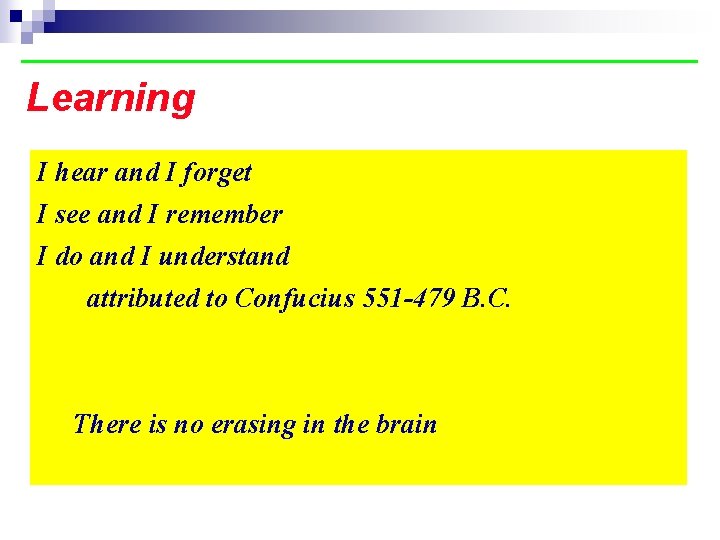 Learning

I hear and I forget
I see and I remember
I do and I understand
attributed to Confucius 551-479 B.C.

There is no erasing in the brain